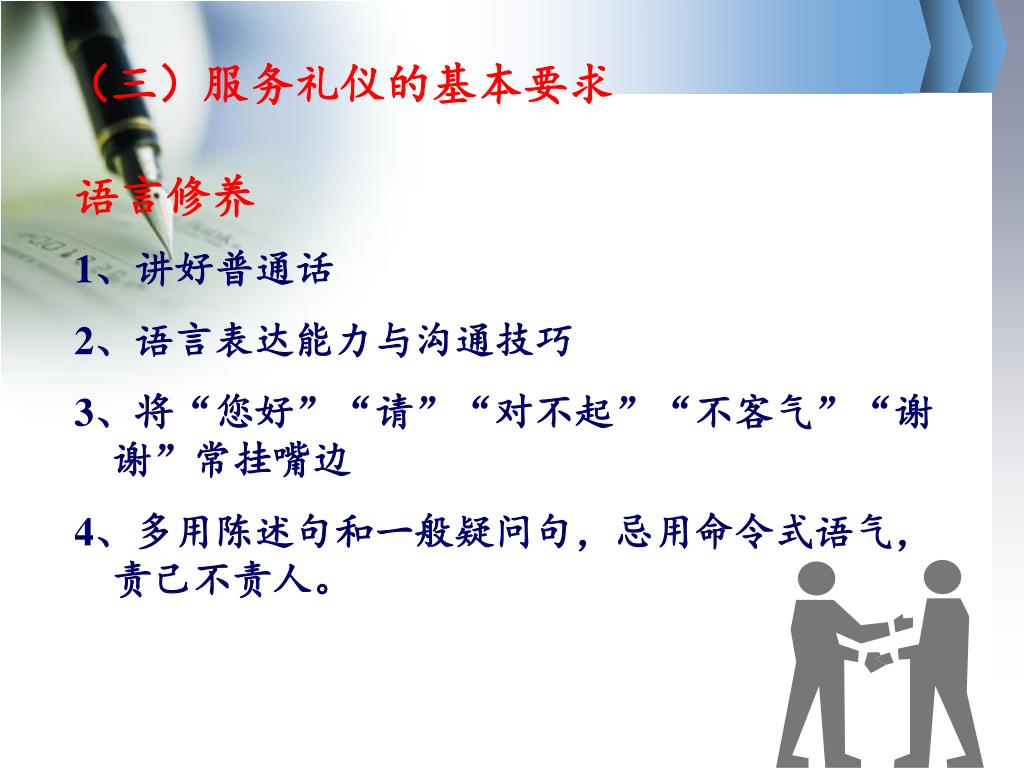 （三）服务礼仪的基本要求

语言修养

1、讲好普通话

2、语言表达能力与沟通技巧

3、将“您好”“请”“对不起”“不客气”“谢谢”常挂嘴边

4、多用陈述句和一般疑问句，忌用命令式语气，责己不责人。